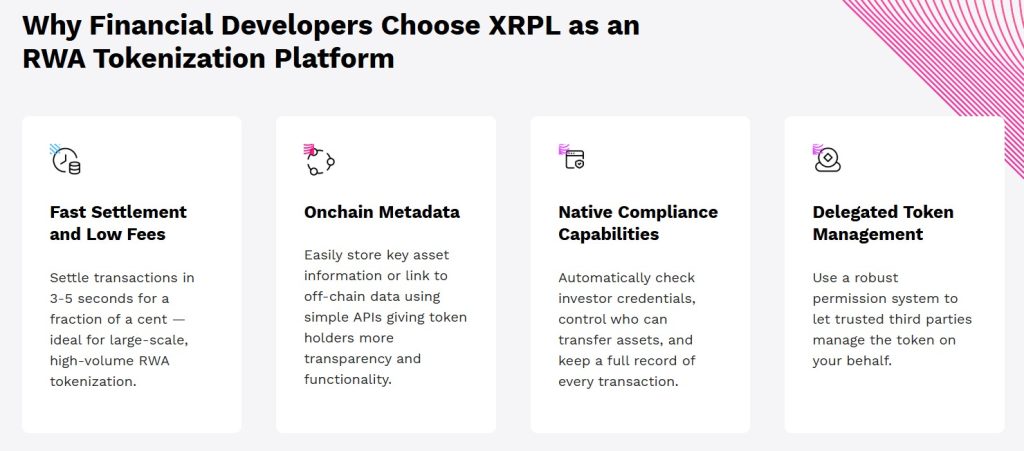 Why Financial Developers Choose XRPL as an RWA Tokenization Platform

Fast Settlement and Low Fees

Settle transactions in 3-5 seconds for a fraction of a cent — ideal for large-scale, high-volume RWA tokenization.

Onchain Metadata

Easily store key asset information or link to off-chain data using simple APIs giving token holders more transparency and functionality.

Native Compliance Capabilities

Automatically check investor credentials, control who can transfer assets, and keep a full record of every transaction.

Delegated Token Management

Use a robust permission system to let trusted third parties manage the token on your behalf.